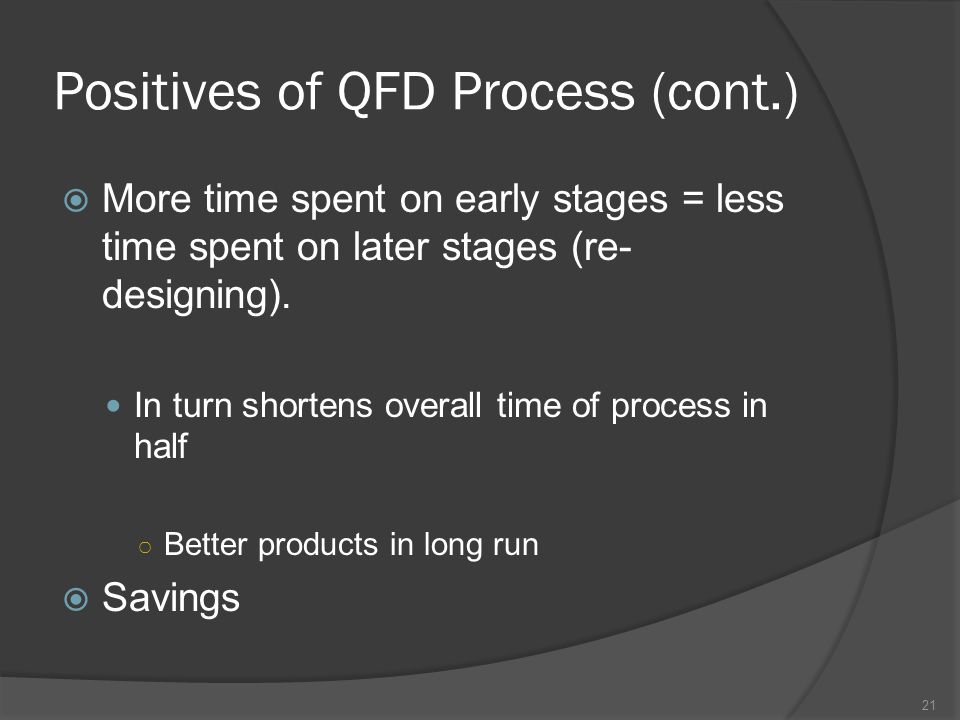 Positives of QFD Process (cont.)

More time spent on early stages = less time spent on later stages (re-designing).

In turn shortens overall time of process in half

Better products in long run

Savings

21